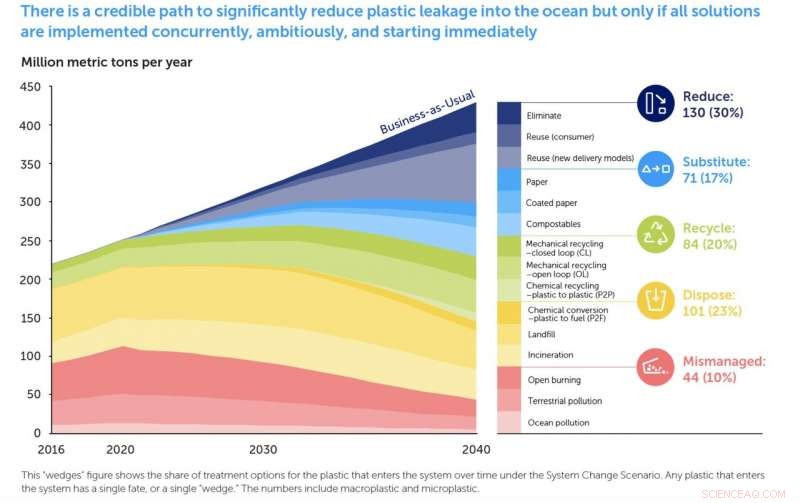 There is a credible path to significantly reduce plastic leakage into the ocean but only if all solutions are implemented concurrently, ambitiously, and starting immediately

Million metric tons per year

450
400
350
300
250
200
150
100
50
0

2016
2020
2030
2040

Business-as-Usual

Eliminate
Reuse (consumer)
Reuse (new delivery models)
Paper
Coated paper
Compostables
Mechanical recycling –closed loop (CL)
Mechanical recycling –open loop (OL)
Chemical recycling –plastic to plastic (P2P)
Chemical conversion –plastic to fuel (P2F)
Landfill
Incineration
Open burning
Terrestrial pollution
Ocean pollution

Reduce: 130 (30%)
Substitute: 71 (17%)
Recycle: 84 (20%)
Dispose: 101 (23%)
Mismanaged: 44 (10%)

This "wedges" figure shows the share of treatment options for the plastic that enters the system over time under the System Change Scenario. Any plastic that enters the system has a single fate, or a single "wedge." The numbers include macroplastic and microplastic.

SCIENCEAQ.COM